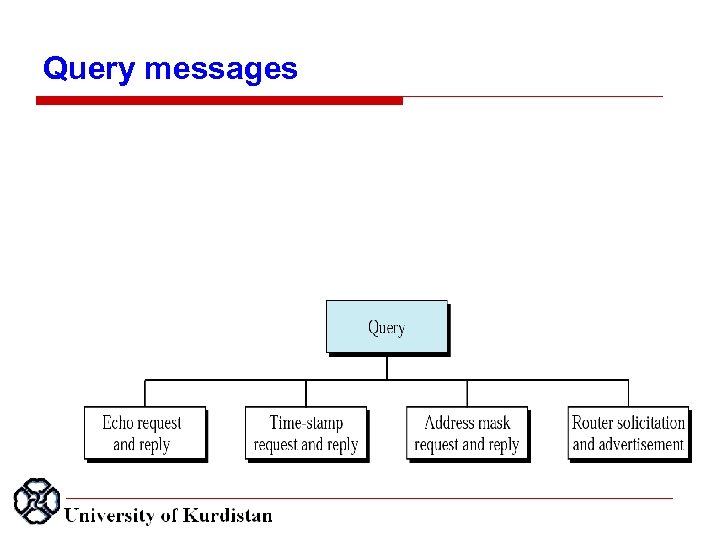 Query messages

Query

Echo request and reply

Time-stamp request and reply

Address mask request and reply

Router solicitation and advertisement

University of Kurdistan